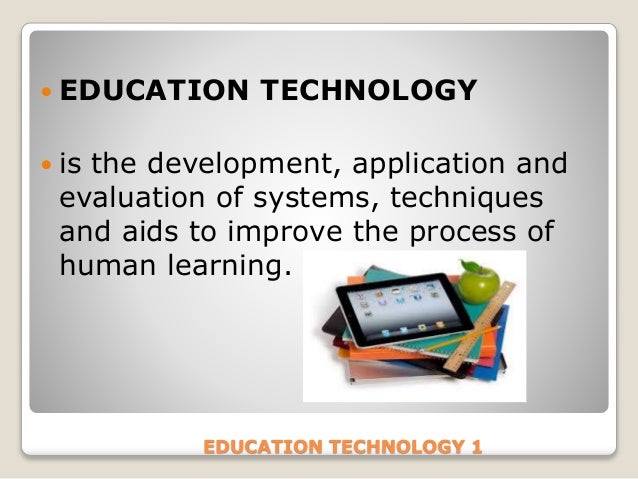 EDUCATION TECHNOLOGY

is the development, application and evaluation of systems, techniques and aids to improve the process of human learning.

EDUCATION TECHNOLOGY 1